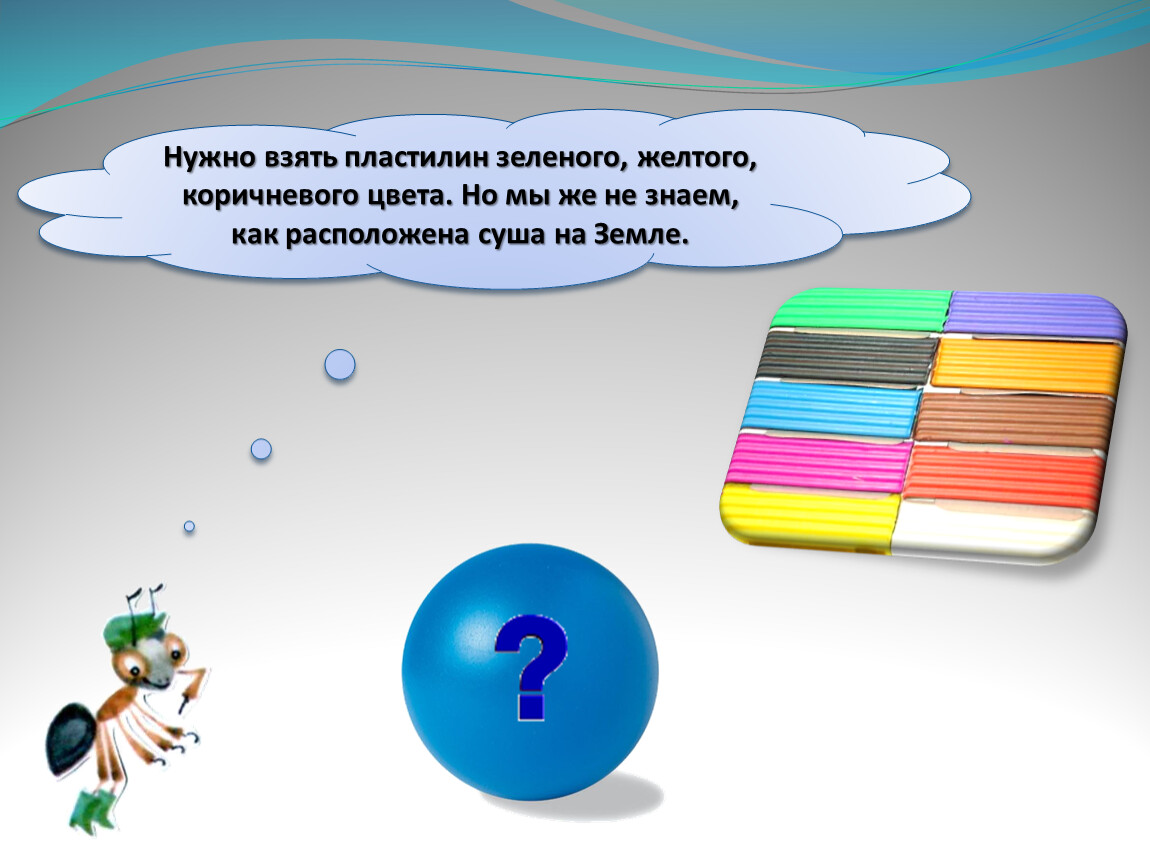 Нужно взять пластилин зеленого, желтого, коричневого цвета. Но мы же не знаем, как расположена суша на Земле.

?